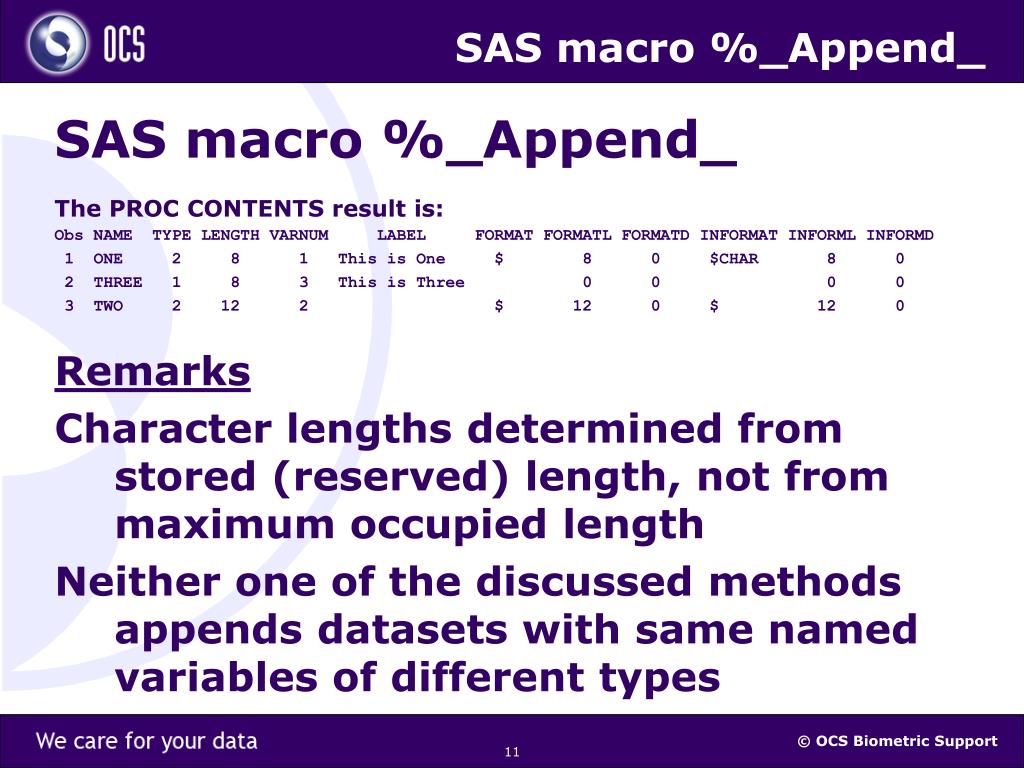 OCS

SAS macro %_Append_

SAS macro %_Append_

The PROC CONTENTS result is:

| Obs | NAME | TYPE | LENGTH | VARNUM | LABEL | FORMAT | FORMATL | FORMATD | INFORMAT | INFORML | INFORMD |
|---|---|---|---|---|---|---|---|---|---|---|---|
| 1 | ONE | 2 | 8 | 1 | This is One | $ | 8 | 0 | $CHAR | 8 | 0 |
| 2 | THREE | 1 | 8 | 3 | This is Three | | 0 | 0 | | 0 | 0 |
| 3 | TWO | 2 | 12 | 2 | | $ | 12 | 0 | $ | 12 | 0 |

Remarks

Character lengths determined from stored (reserved) length, not from maximum occupied length

Neither one of the discussed methods appends datasets with same named variables of different types

We care for your data

11

© OCS Biometric Support